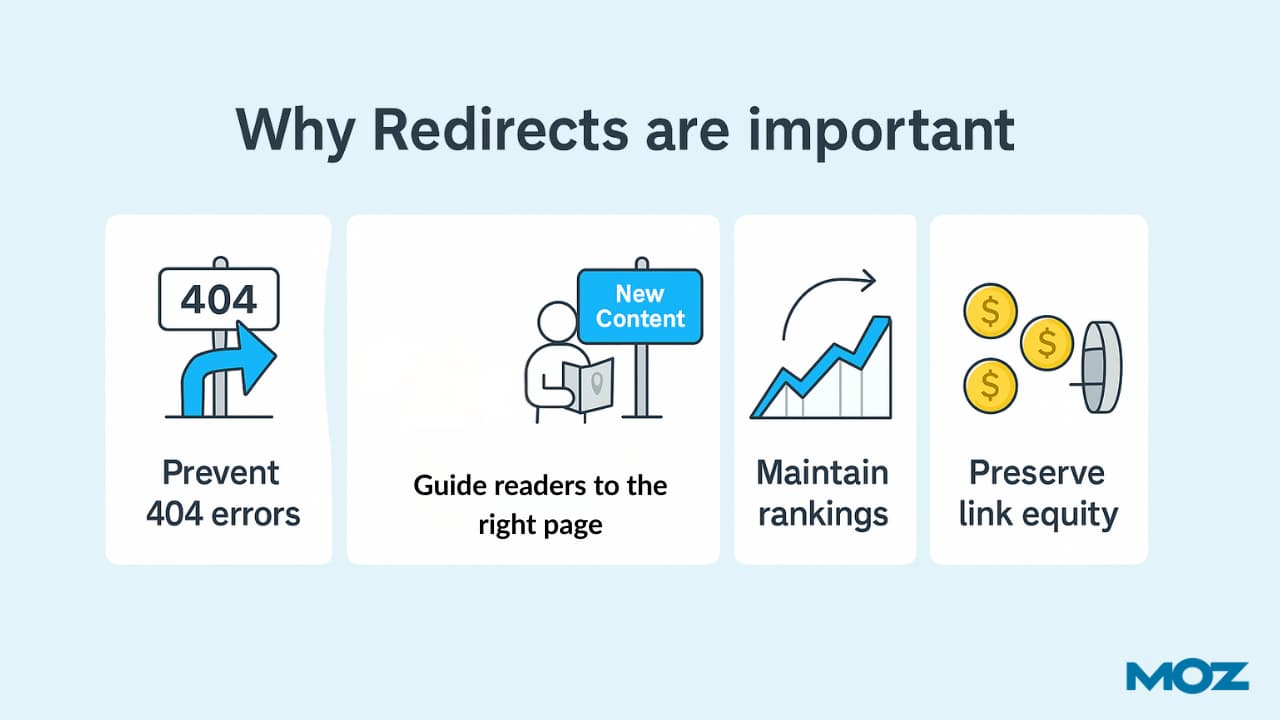 Why Redirects are important

404

Prevent 404 errors

New Content

Guide readers to the right page

Maintain rankings

$

$

$

Preserve link equity

MOZ